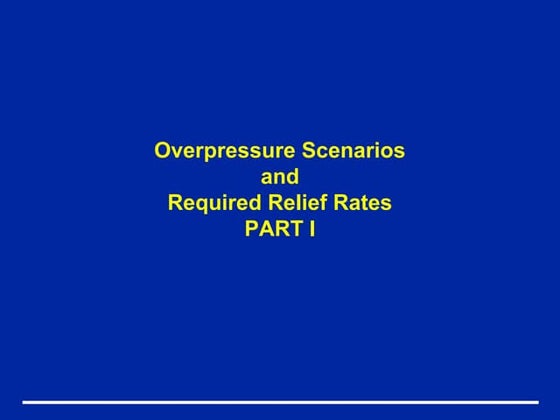 Overpressure Scenarios
and
Required Relief Rates
PART I